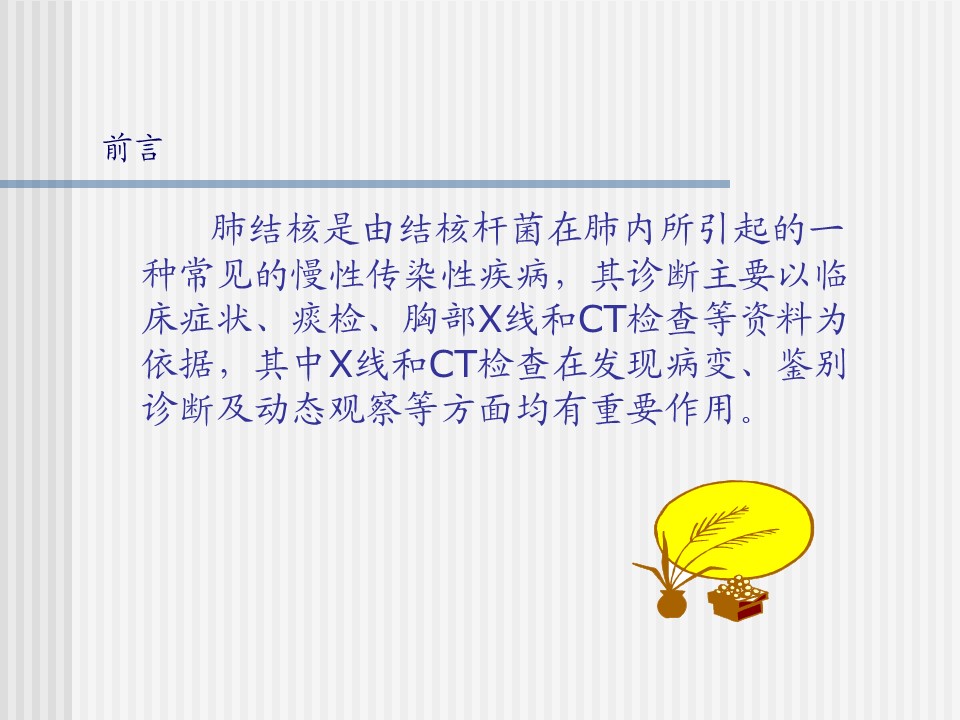 前言

肺结核是由结核杆菌在肺内所引起的一种常见的慢性传染性疾病，其诊断主要以临床症状、痰检、胸部X线和CT检查等资料为依据，其中X线和CT检查在发现病变、鉴别诊断及动态观察等方面均有重要作用。